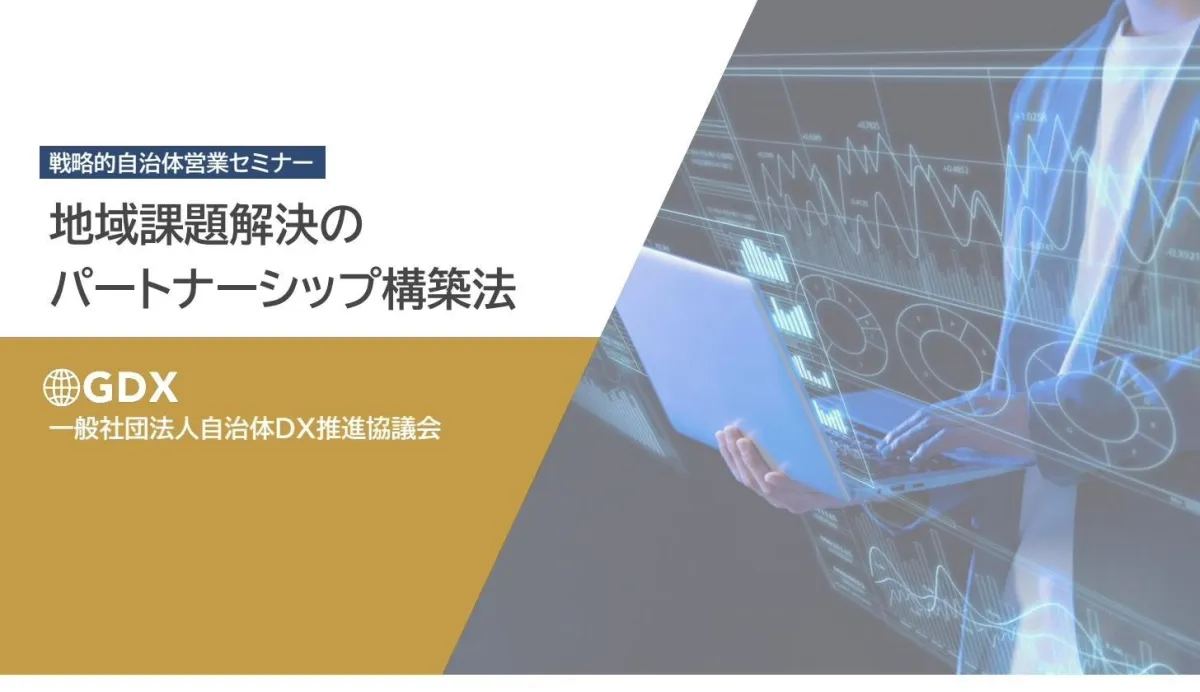 戦略的自治体営業セミナー

地域課題解決の
パートナーシップ構築法

GDX
一般社団法人自治体DX推進協議会